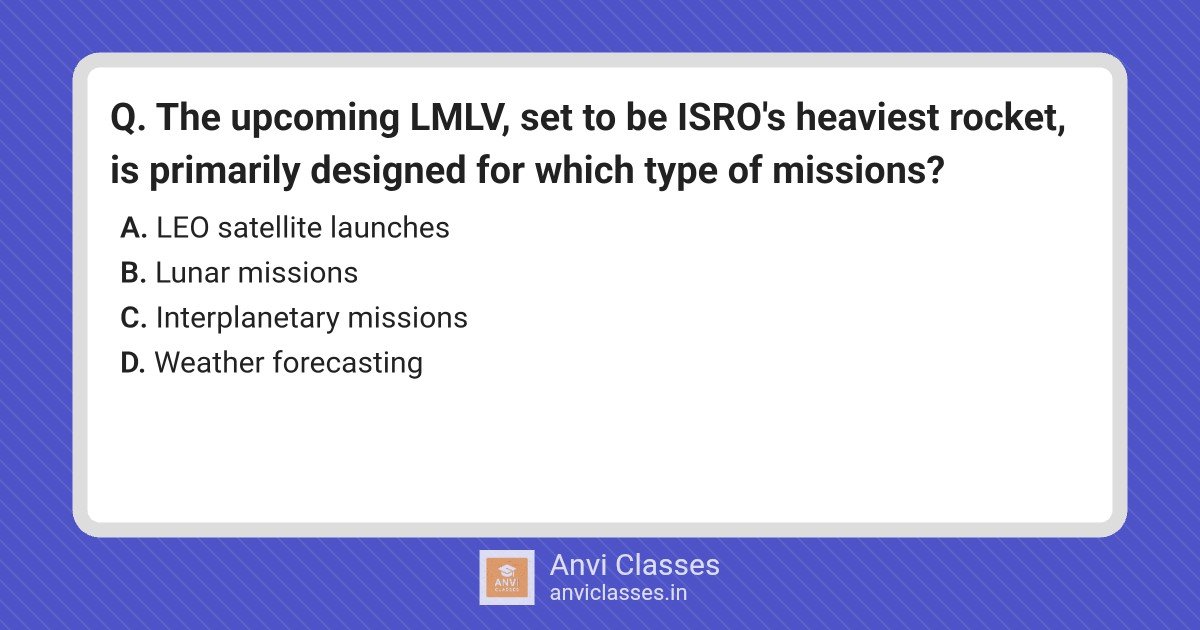 Q. The upcoming LMLV, set to be ISRO's heaviest rocket, is primarily designed for which type of missions?

A. LEO satellite launches
B. Lunar missions
C. Interplanetary missions
D. Weather forecasting

ANVI CLASSES
Anvi Classes
anviclasses.in